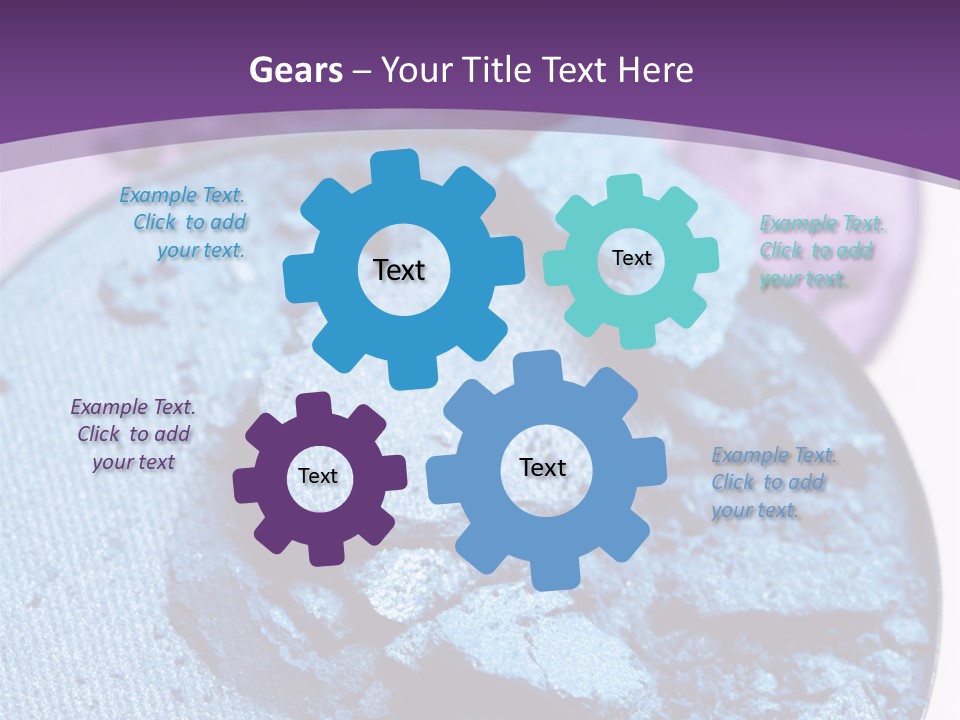 Gears – Your Title Text Here

Example Text. Click to add your text.

Text

Text

Example Text. Click to add your text.

Example Text. Click to add your text

Text

Text

Example Text. Click to add your text.